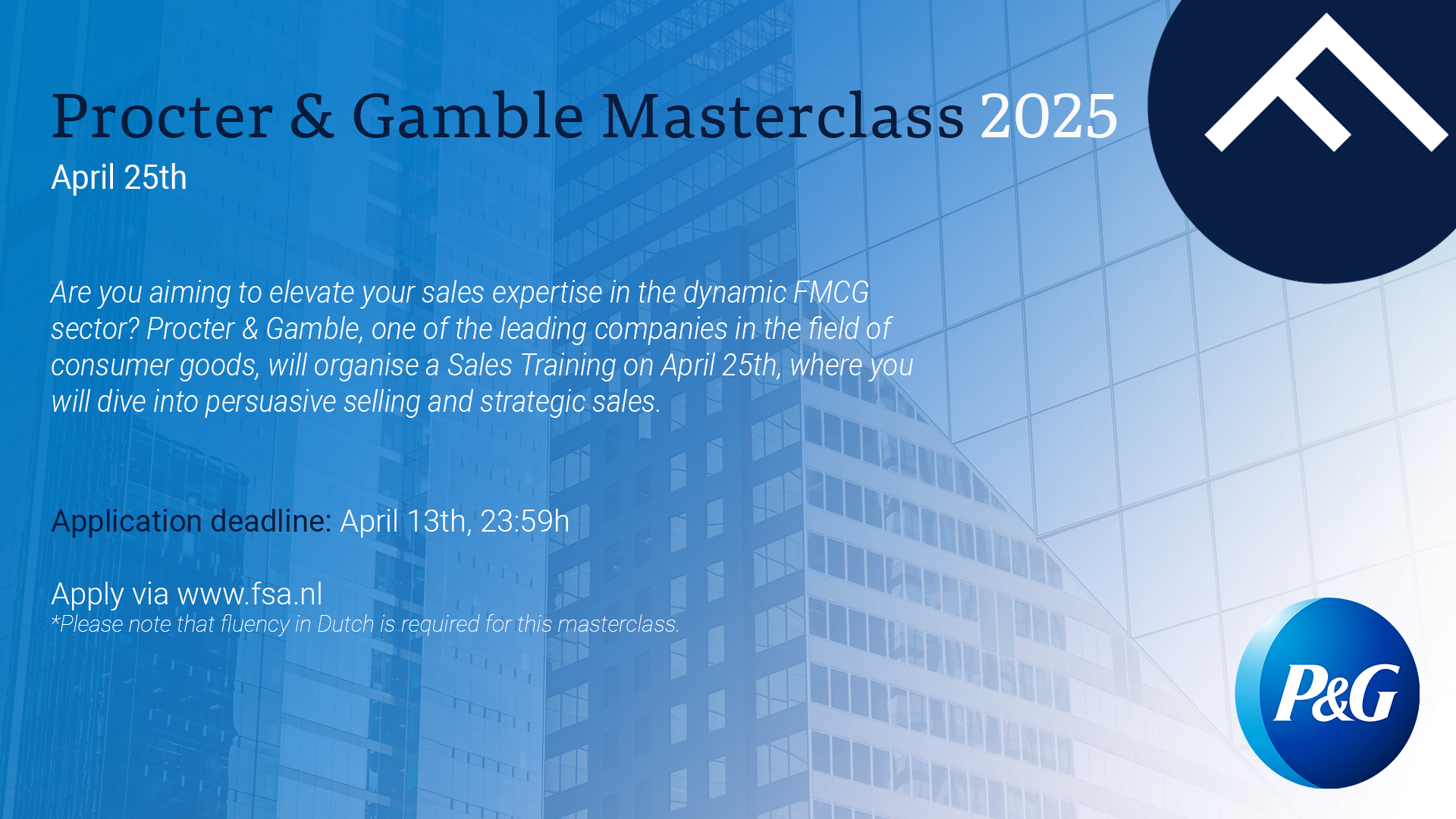 Procter & Gamble Masterclass 2025
April 25th

Are you aiming to elevate your sales expertise in the dynamic FMCG sector? Procter & Gamble, one of the leading companies in the field of consumer goods, will organise a Sales Training on April 25th, where you will dive into persuasive selling and strategic sales.

Application deadline: April 13th, 23:59h

Apply via www.fsa.nl
*Please note that fluency in Dutch is required for this masterclass.

P&G